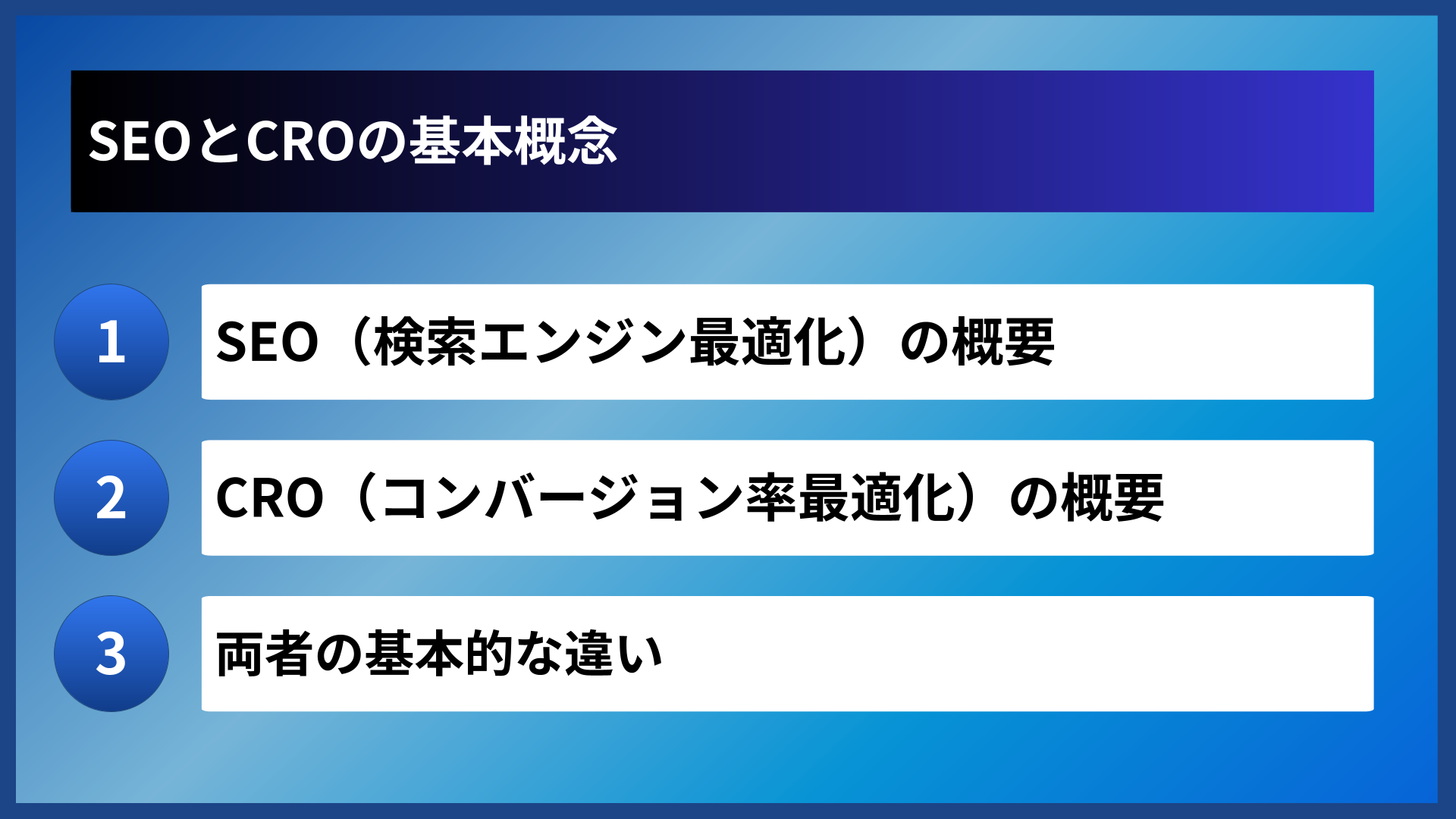 SEOとCROの基本概念

1 SEO（検索エンジン最適化）の概要

2 CRO（コンバージョン率最適化）の概要

3 両者の基本的な違い